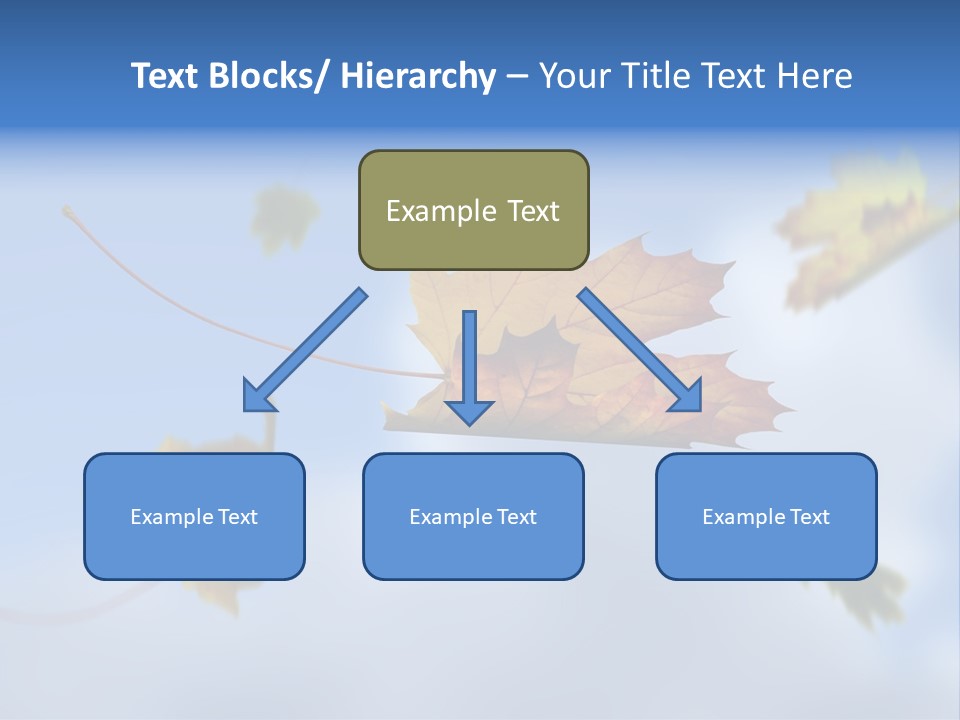 Text Blocks/ Hierarchy – Your Title Text Here

Example Text

Example Text

Example Text

Example Text